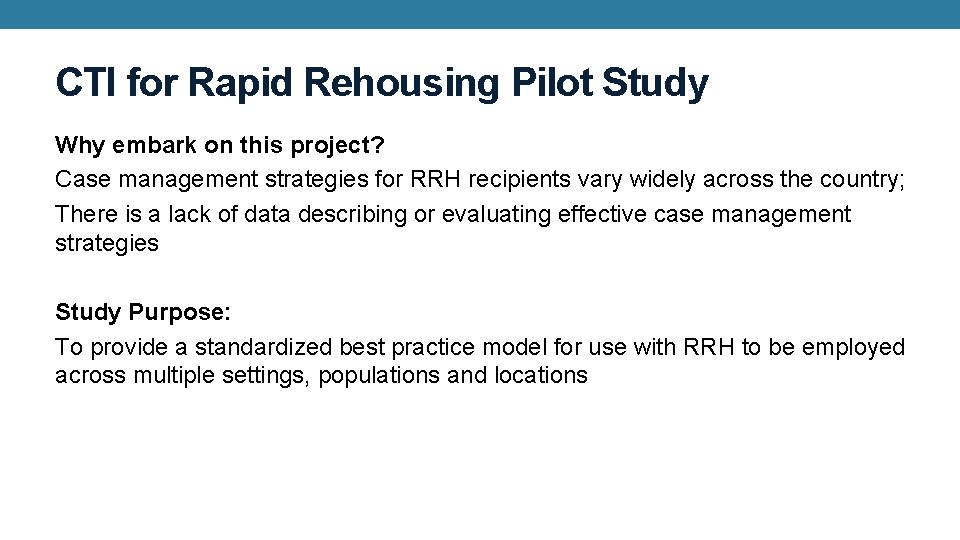 CTI for Rapid Rehousing Pilot Study

Why embark on this project?

Case management strategies for RRH recipients vary widely across the country;

There is a lack of data describing or evaluating effective case management strategies

Study Purpose:

To provide a standardized best practice model for use with RRH to be employed across multiple settings, populations and locations